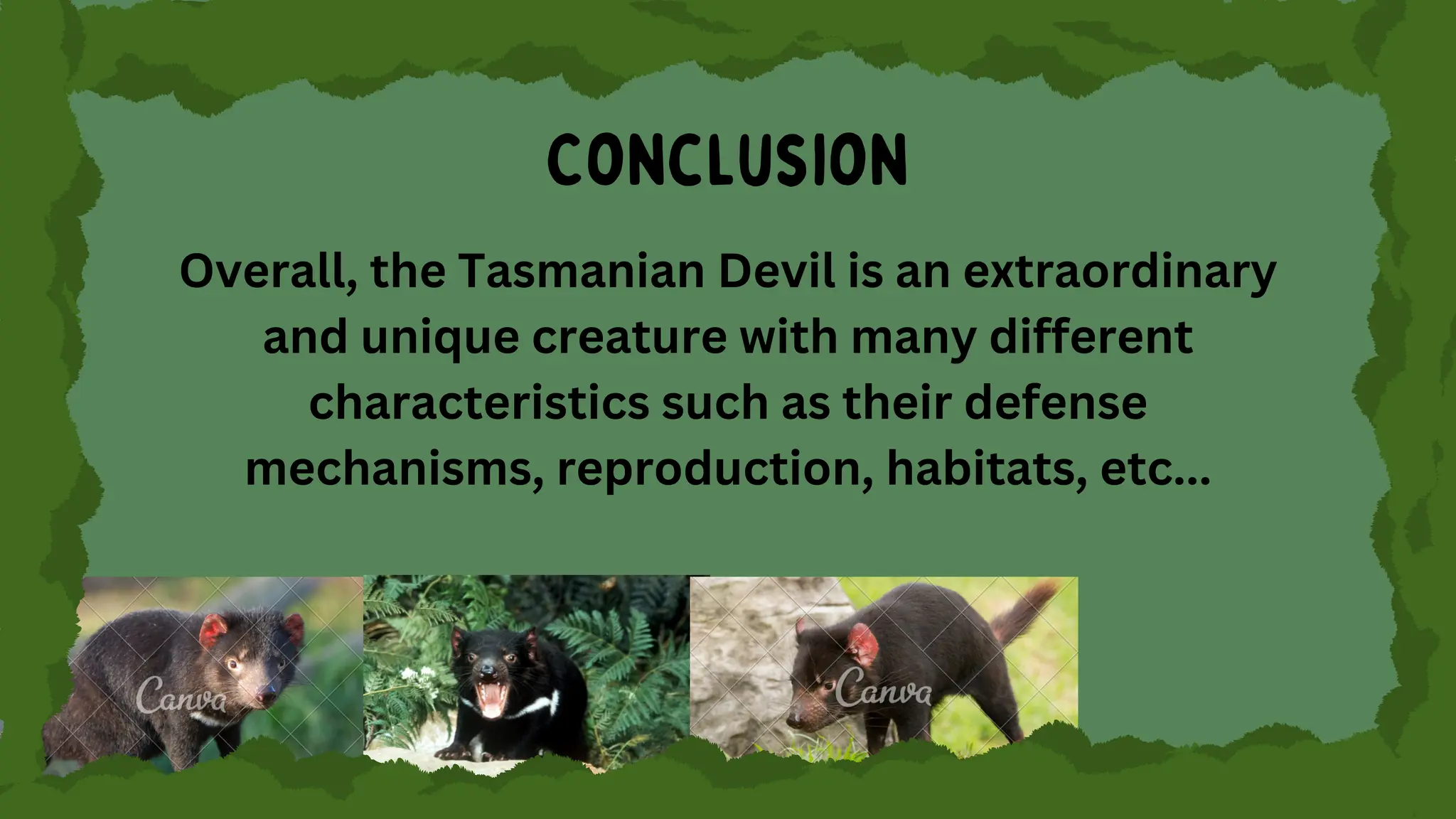 CONCLUSION

Overall, the Tasmanian Devil is an extraordinary and unique creature with many different characteristics such as their defense mechanisms, reproduction, habitats, etc...

Canva

Canva